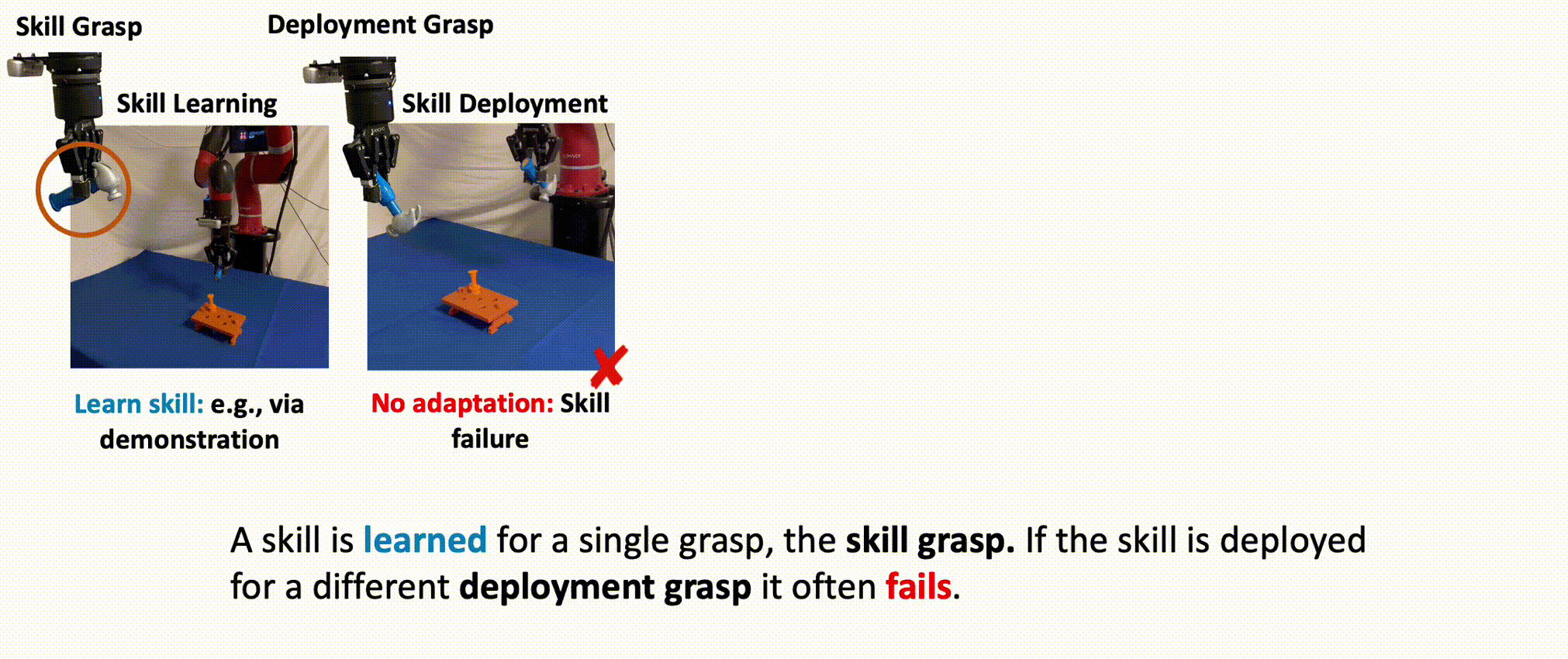 Skill Grasp

Deployment Grasp

Skill Learning

Skill Deployment

Learn skill: e.g., via demonstration

No adaptation: Skill failure

A skill is learned for a single grasp, the skill grasp. If the skill is deployed for a different deployment grasp it often fails.